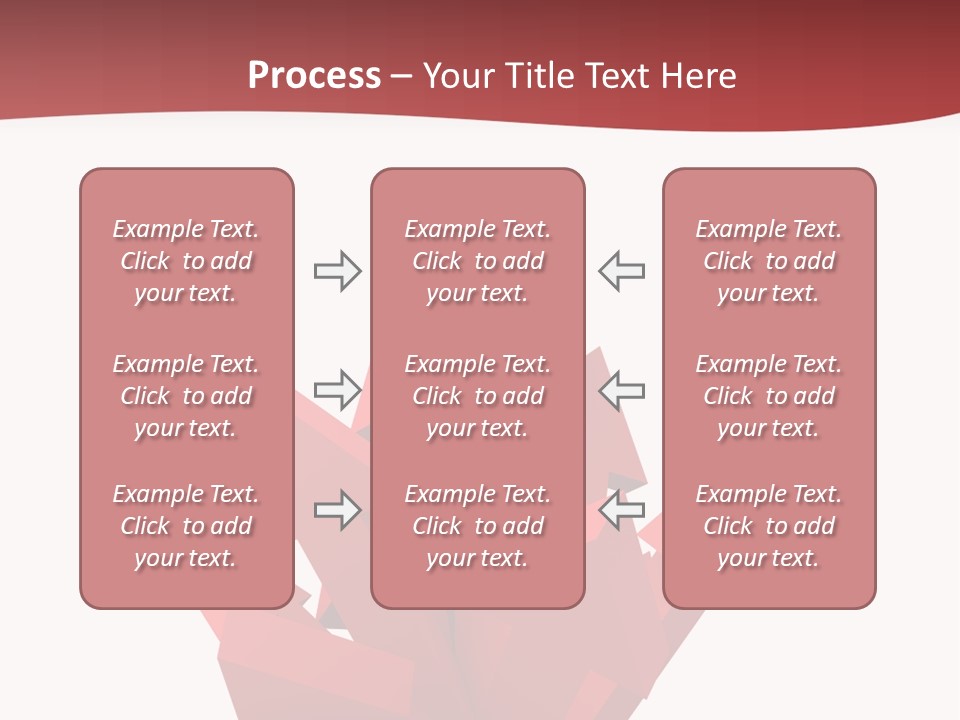 Process – Your Title Text Here

Example Text. Click to add your text.

Example Text. Click to add your text.

Example Text. Click to add your text.

Example Text. Click to add your text.

Example Text. Click to add your text.

Example Text. Click to add your text.

Example Text. Click to add your text.

Example Text. Click to add your text.

Example Text. Click to add your text.